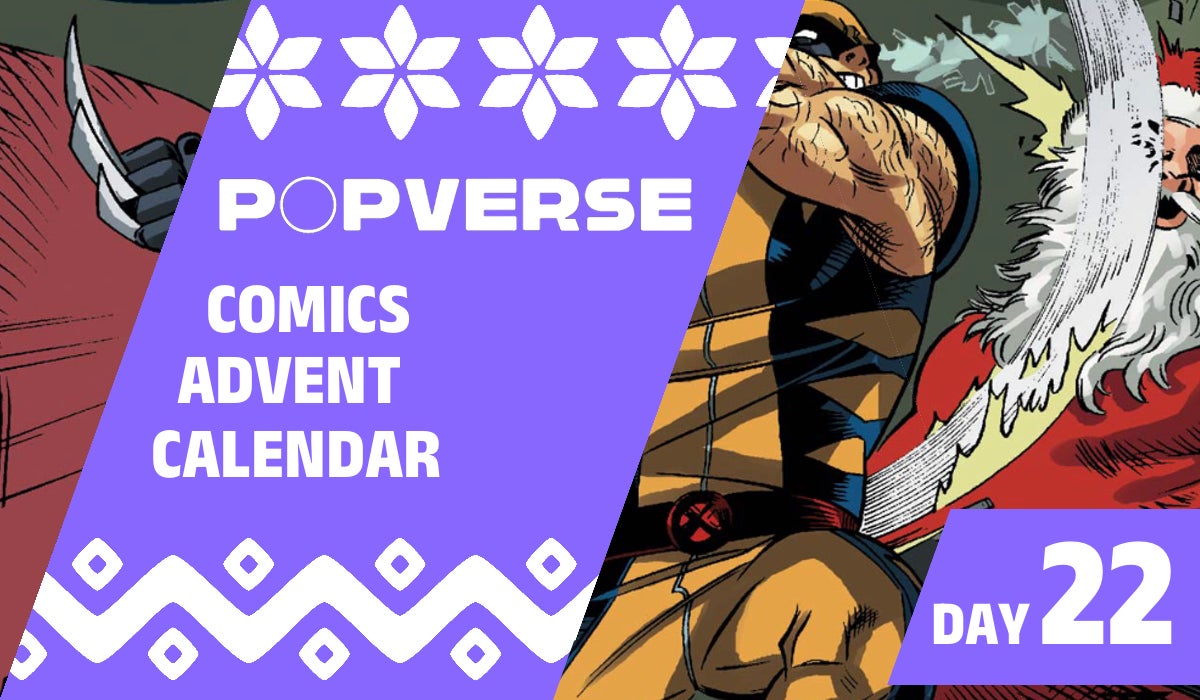 POPVERSE

COMICS ADVENT CALENDAR

DAY 22